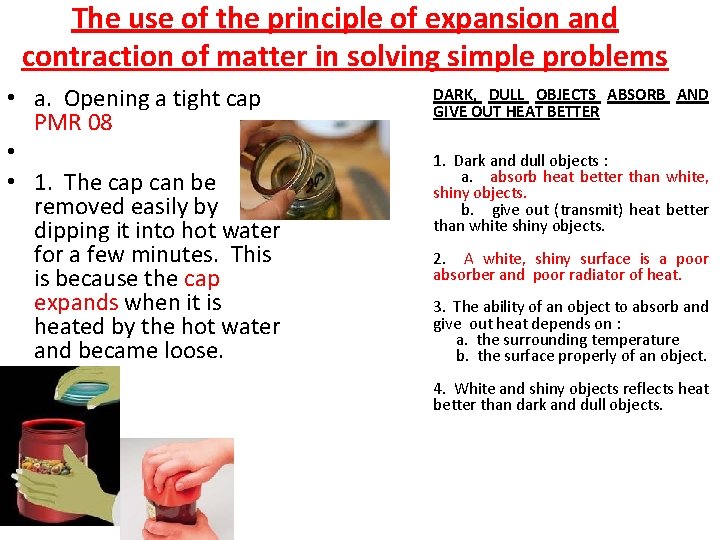 The use of the principle of expansion and contraction of matter in solving simple problems

• a. Opening a tight cap PMR 08
•
• 1. The cap can be removed easily by dipping it into hot water for a few minutes. This is because the cap expands when it is heated by the hot water and became loose.

DARK, DULL OBJECTS ABSORB AND GIVE OUT HEAT BETTER

1. Dark and dull objects :
a. absorb heat better than white, shiny objects.
b. give out (transmit) heat better than white shiny objects.

2. A white, shiny surface is a poor absorber and poor radiator of heat.

3. The ability of an object to absorb and give out heat depends on :
a. the surrounding temperature
b. the surface properly of an object.

4. White and shiny objects reflects heat better than dark and dull objects.